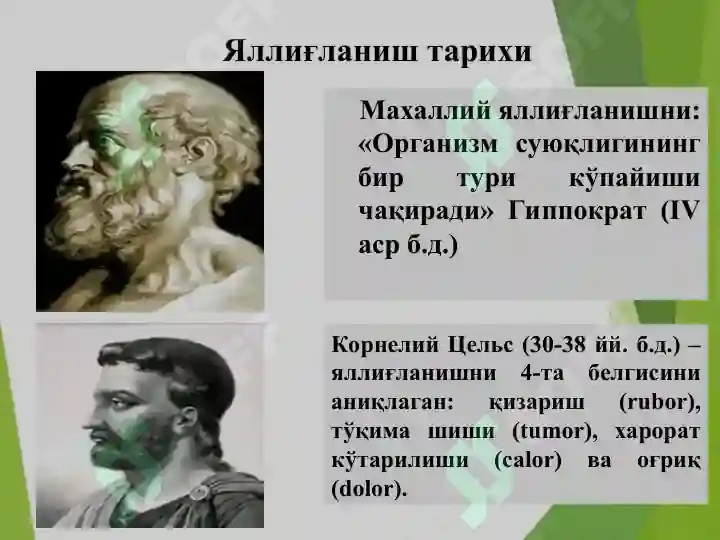 Яллиғланиш тарихи

Махаллий яллиғланишни: «Организм суюқлигининг бир тури кўпайиши чақиради» Гиппократ (IV аср б.д.)

Корнелий Цельс (30-38 йй. б.д.) – яллиғланишни 4-та белгисини аниқлаган: қизариш (rubor), тўқима шиши (tumor), харорат кўтарилиши (calor) ва оғриқ (dolor).